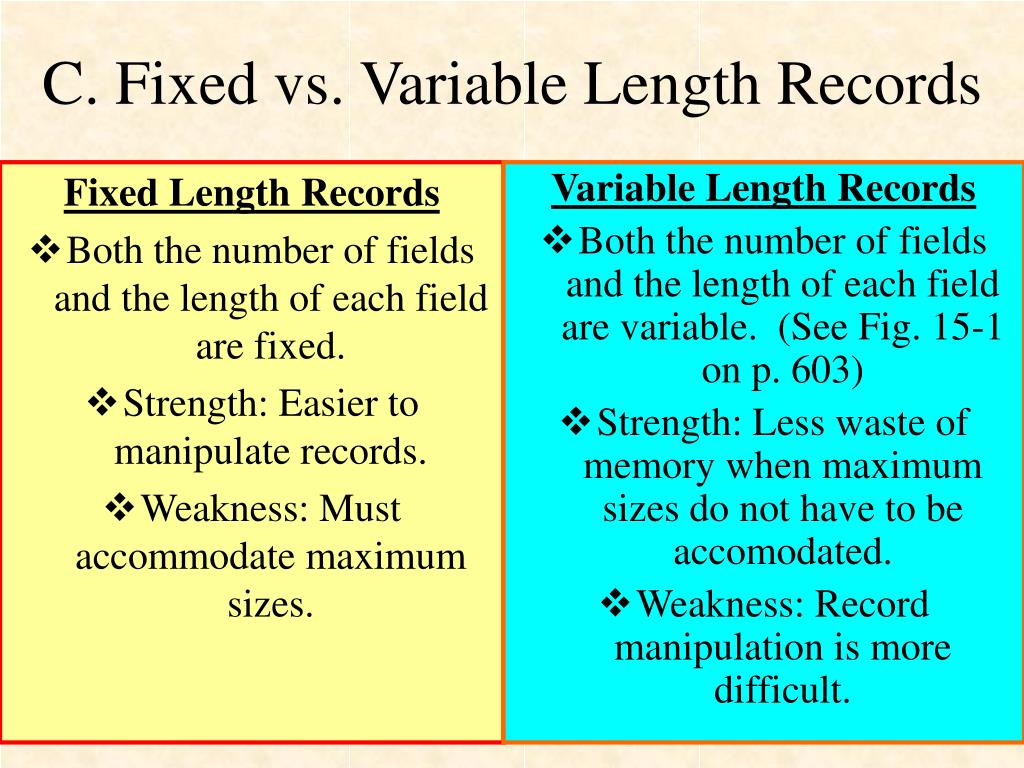 C. Fixed vs. Variable Length Records

Fixed Length Records

❖Both the number of fields and the length of each field are fixed.

❖Strength: Easier to manipulate records.

❖Weakness: Must accommodate maximum sizes.

Variable Length Records

❖Both the number of fields and the length of each field are variable. (See Fig. 15-1 on p. 603)

❖Strength: Less waste of memory when maximum sizes do not have to be accomodated.

❖Weakness: Record manipulation is more difficult.